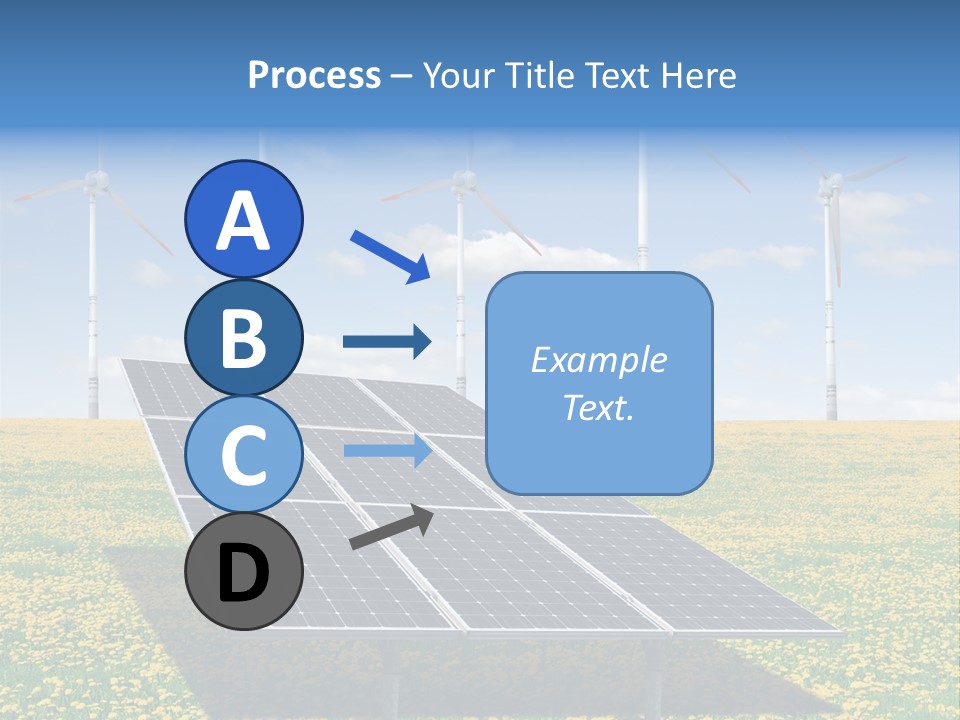 Process – Your Title Text Here

A

B

C

D

Example Text.